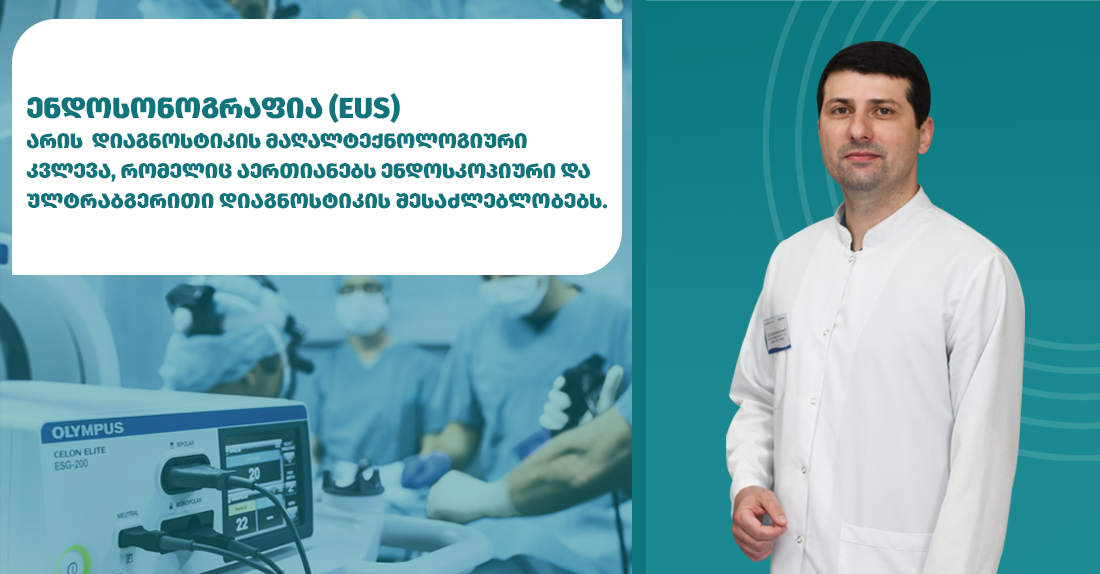 ენდოსონოგრაფია (EUS)
არის დიაგნოსტიკის მაღალტექნოლოგიური კვლევა, რომელიც აერთიანებს ენდოსკოპიური და ულტრაბგერითი დიაგნოსტიკის შესაძლებლობებს.

OLYMPUS
CELON ELITE
ESG-200
BIPOLAR
MONOPOLAR
NEUTRAL
20
22